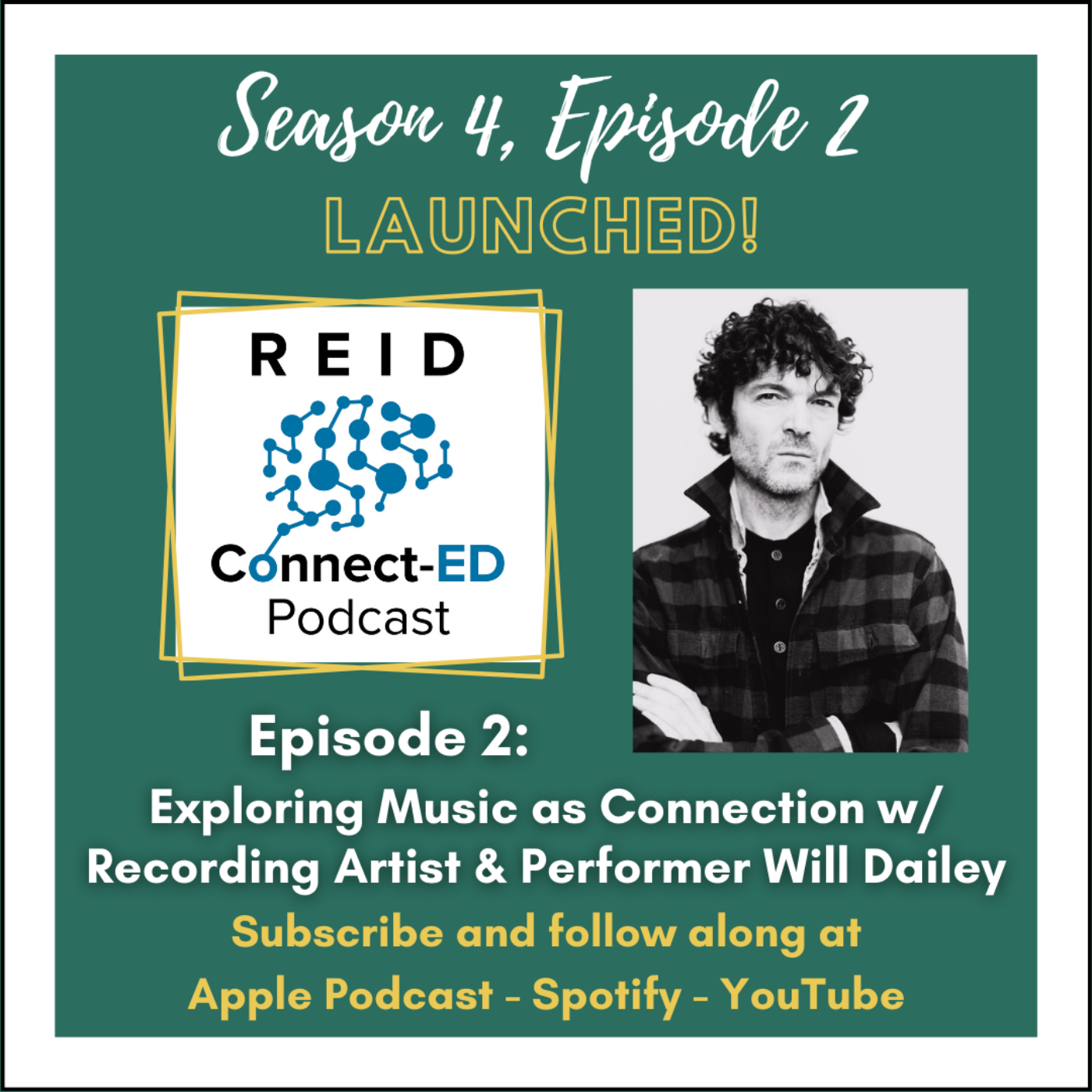 Season 4, Episode 2

LAUNCHED!

REID

Connect-ED

Podcast

Episode 2:

Exploring Music as Connection w/ Recording Artist & Performer Will Dailey

Subscribe and follow along at

Apple Podcast - Spotify - YouTube